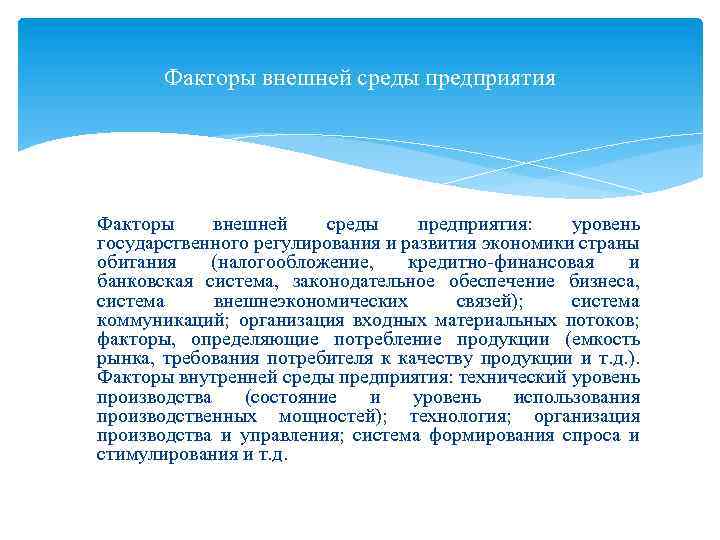 Факторы внешней среды предприятия

Факторы внешней среды предприятия: уровень государственного регулирования и развития экономики страны обитания (налогообложение, кредитно-финансовая и банковская система, законодательное обеспечение бизнеса, система внешнеэкономических связей); система коммуникаций; организация входных материальных потоков; факторы, определяющие потребление продукции (емкость рынка, требования потребителя к качеству продукции и т.д.). Факторы внутренней среды предприятия: технический уровень производства (состояние и уровень использования производственных мощностей); технология; организация производства и управления; система формирования спроса и стимулирования и т.д.